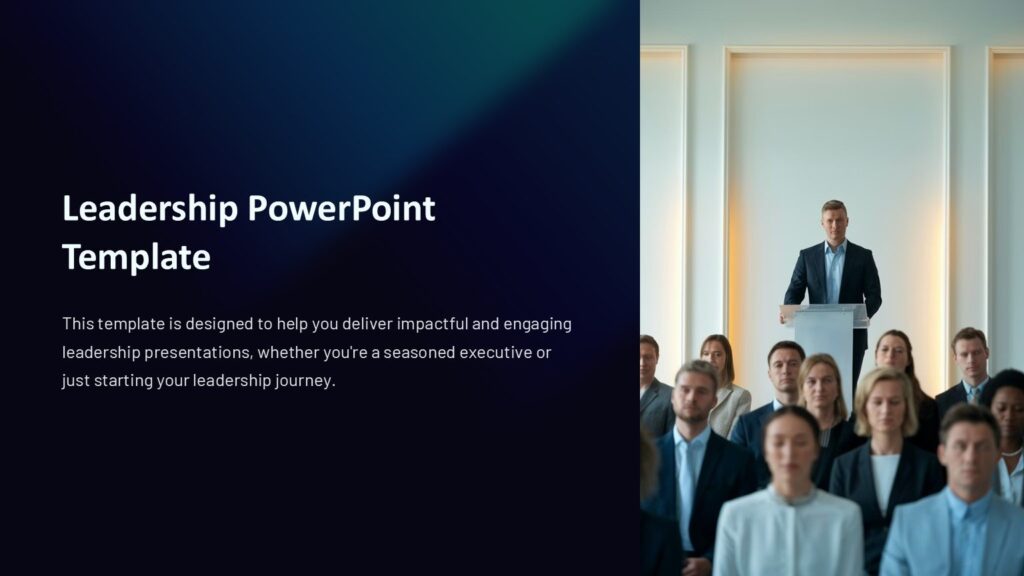 Leadership PowerPoint Template

This template is designed to help you deliver impactful and engaging leadership presentations, whether you're a seasoned executive or just starting your leadership journey.